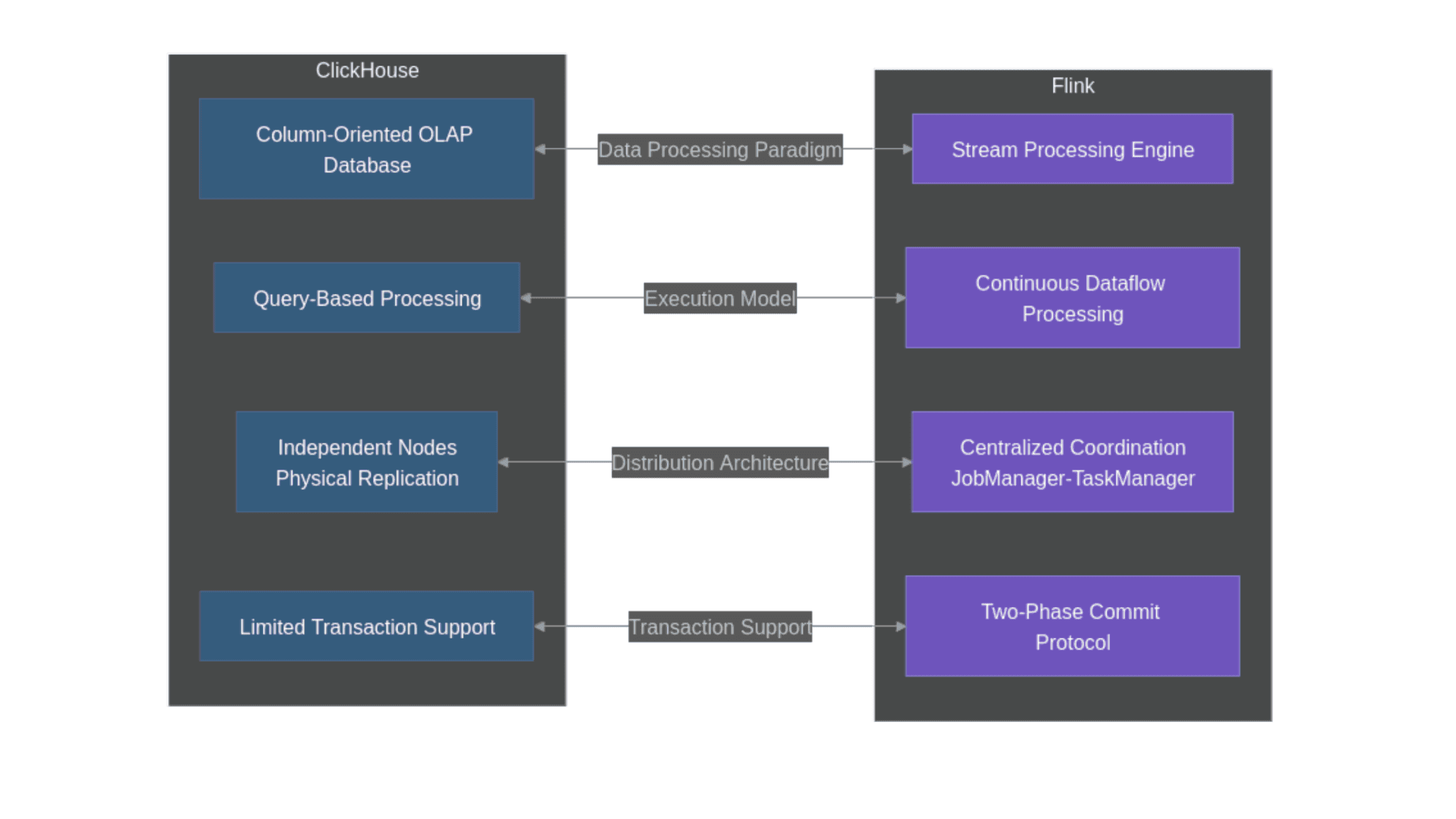 ClickHouse

Column-Oriented OLAP Database

Query-Based Processing

Independent Nodes Physical Replication

Limited Transaction Support

Data Processing Paradigm

Execution Model

Distribution Architecture

Transaction Support

Flink

Stream Processing Engine

Continuous Dataflow Processing

Centralized Coordination JobManager-TaskManager

Two-Phase Commit Protocol